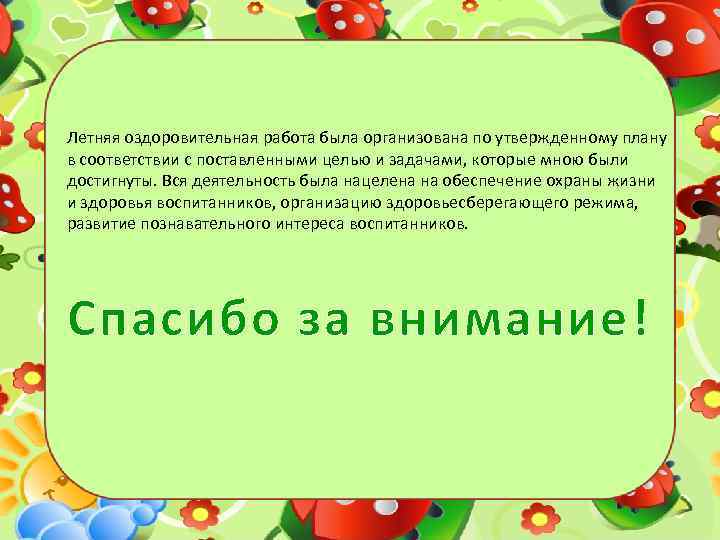 Летняя оздоровительная работа была организована по утвержденному плану в соответствии с поставленными целью и задачами, которые мною были достигнуты. Вся деятельность была нацелена на обеспечение охраны жизни и здоровья воспитанников, организацию здоровьесберегающего режима, развитие познавательного интереса воспитанников.

Спасибо за внимание!